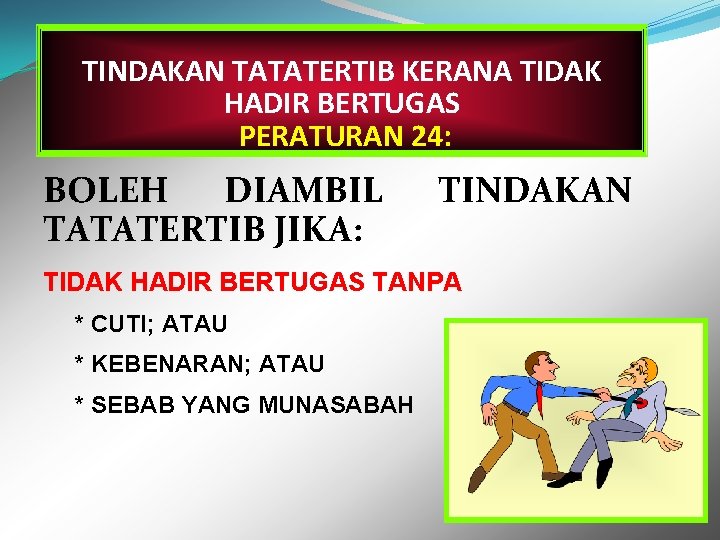 TINDAKAN TATATERTIB KERANA TIDAK HADIR BERTUGAS
PERATURAN 24:

BOLEH DIAMBIL TINDAKAN TATATERTIB JIKA:

TIDAK HADIR BERTUGAS TANPA

* CUTI; ATAU

* KEBENARAN; ATAU

* SEBAB YANG MUNASABAH